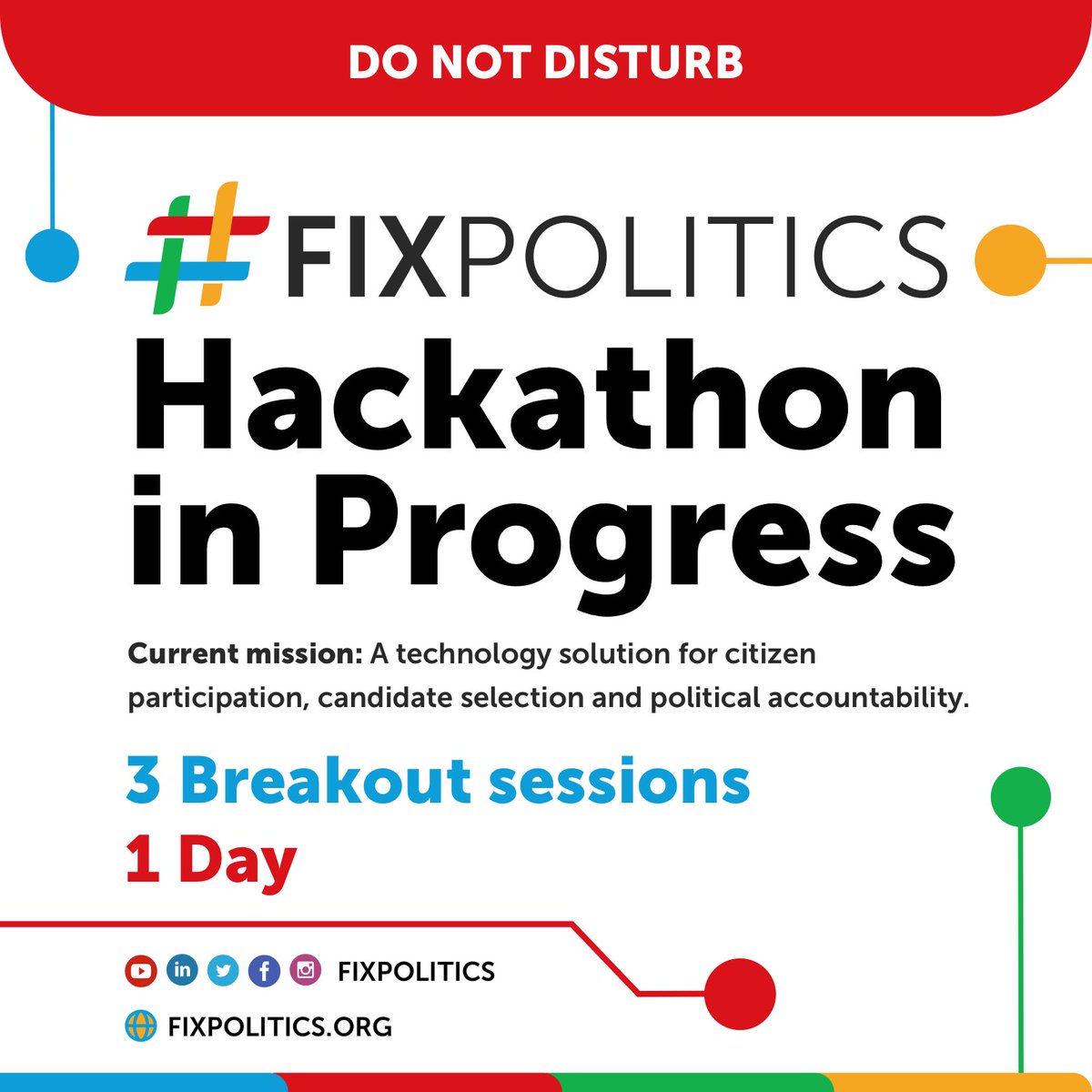 DO NOT DISTURB

#FIXPOLITICS

Hackathon in Progress

Current mission: A technology solution for citizen participation, candidate selection and political accountability.

3 Breakout sessions

1 Day

FIXPOLITICS

FIXPOLITICS.ORG